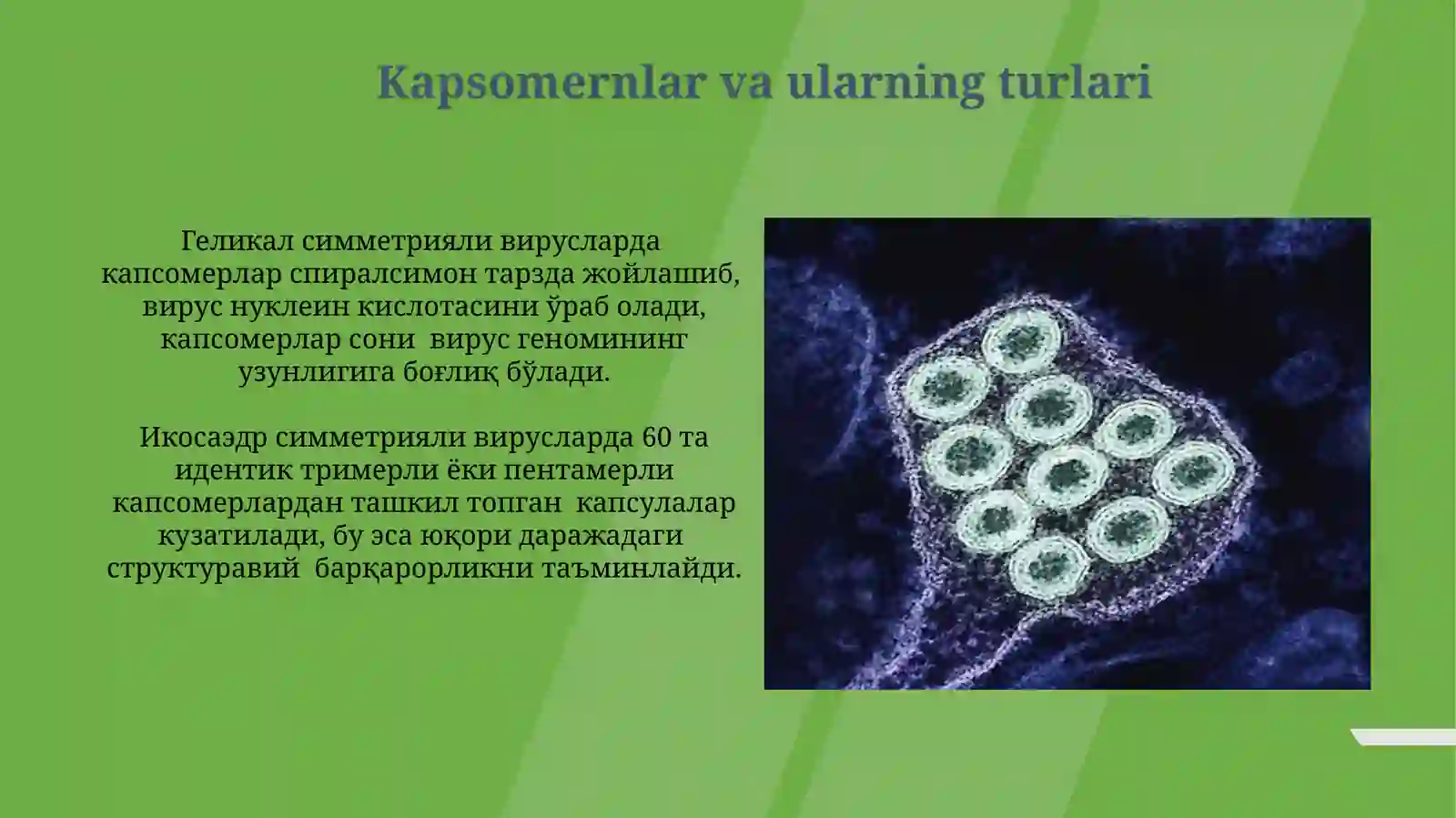 Kapsomernlar va ularning turlari

Геликал симметрияли вирусларда капсомерлар спиралсимон тарзда жойлашиб, вирус нуклеин кислотасини ўраб олади, капсомерлар сони вирус геномининг узунлигига боғлиқ бўлади.

Икосаэдр симметрияли вирусларда 60 та идентик тримерли ёки пентамерли капсомерлардан ташкил топган капсулалар кузатилади, бу эса юқори даражадаги структуравий барқарорликни таъминлайди.